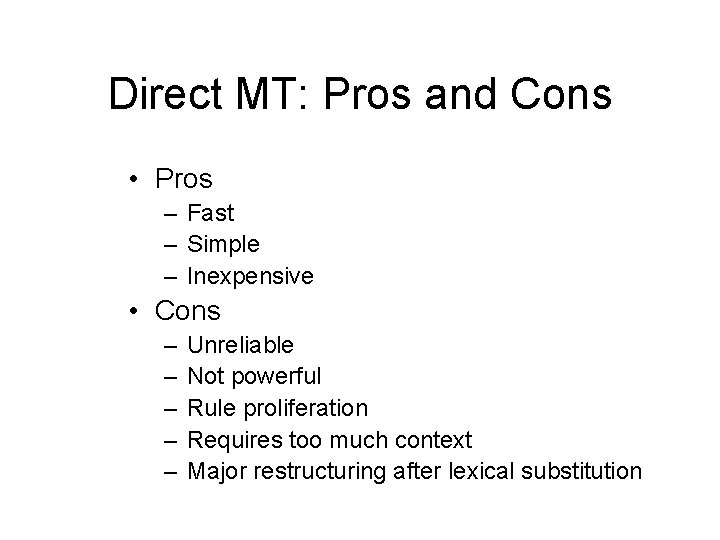 Direct MT: Pros and Cons

• Pros
– Fast
– Simple
– Inexpensive
• Cons
– Unreliable
– Not powerful
– Rule proliferation
– Requires too much context
– Major restructuring after lexical substitution